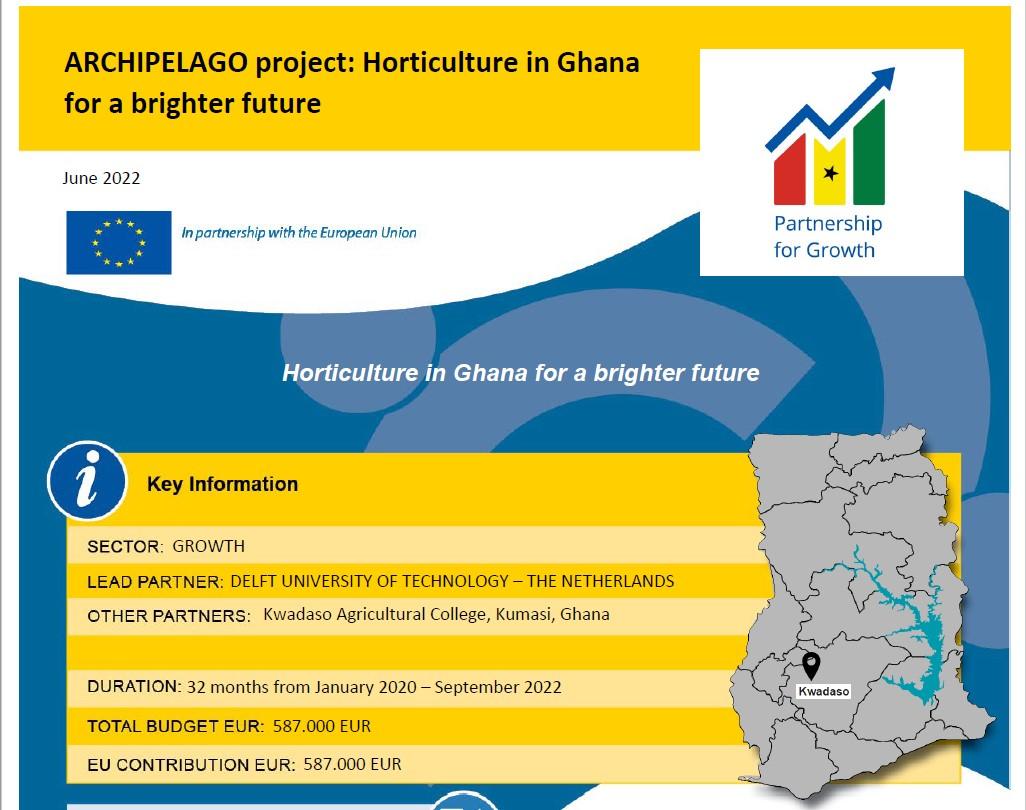 ARCHIPELAGO project: Horticulture in Ghana for a brighter future

June 2022

In partnership with the European Union

Partnership for Growth

Horticulture in Ghana for a brighter future

Key Information

SECTOR: GROWTH

LEAD PARTNER: DELFT UNIVERSITY OF TECHNOLOGY – THE NETHERLANDS

OTHER PARTNERS: Kwadaso Agricultural College, Kumasi, Ghana

DURATION: 32 months from January 2020 – September 2022

TOTAL BUDGET EUR: 587.000 EUR

EU CONTRIBUTION EUR: 587.000 EUR

Kwadaso